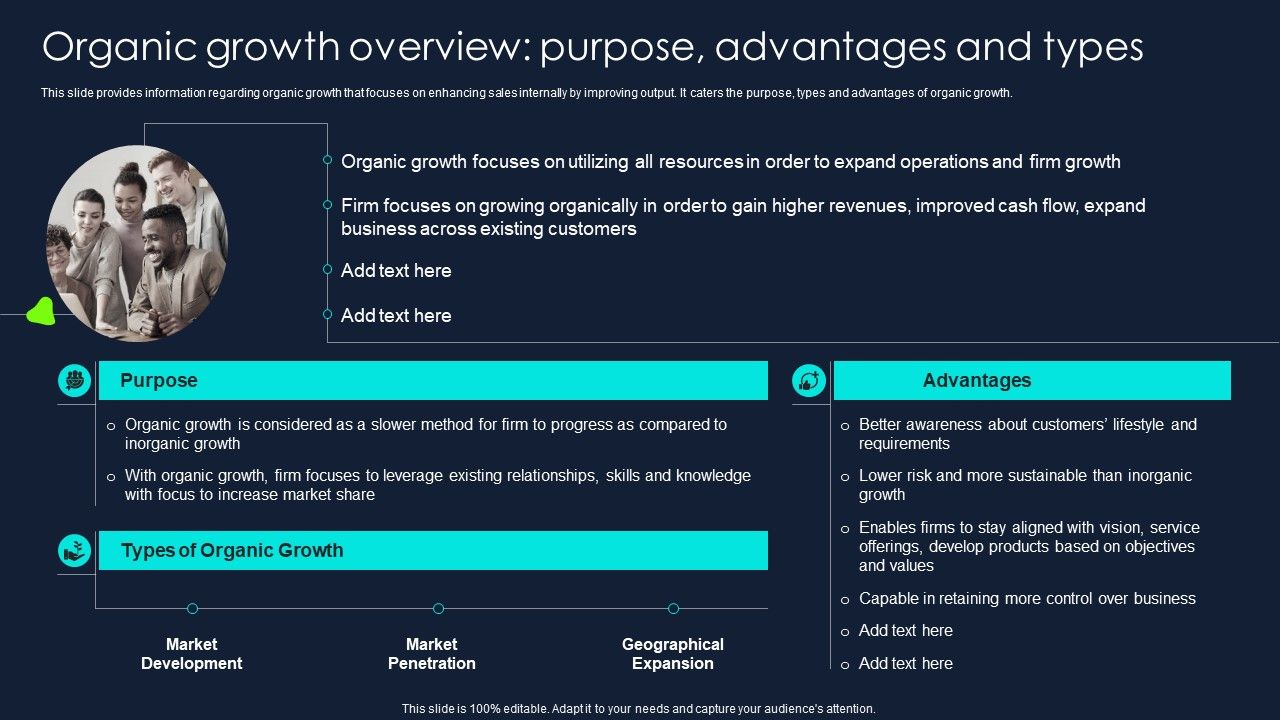 Organic growth overview: purpose, advantages and types

This slide provides information regarding organic growth that focuses on enhancing sales internally by improving output. It caters the purpose, types and advantages of organic growth.

Organic growth focuses on utilizing all resources in order to expand operations and firm growth

Firm focuses on growing organically in order to gain higher revenues, improved cash flow, expand business across existing customers

Add text here

Add text here

Purpose

Organic growth is considered as a slower method for firm to progress as compared to inorganic growth

With organic growth, firm focuses to leverage existing relationships, skills and knowledge with focus to increase market share

Types of Organic Growth

Market Development

Market Penetration

Geographical Expansion

Advantages

Better awareness about customers' lifestyle and requirements

Lower risk and more sustainable than inorganic growth

Enables firms to stay aligned with vision, service offerings, develop products based on objectives and values

Capable in retaining more control over business

Add text here

Add text here

This slide is 100% editable. Adapt it to your needs and capture your audience's attention.